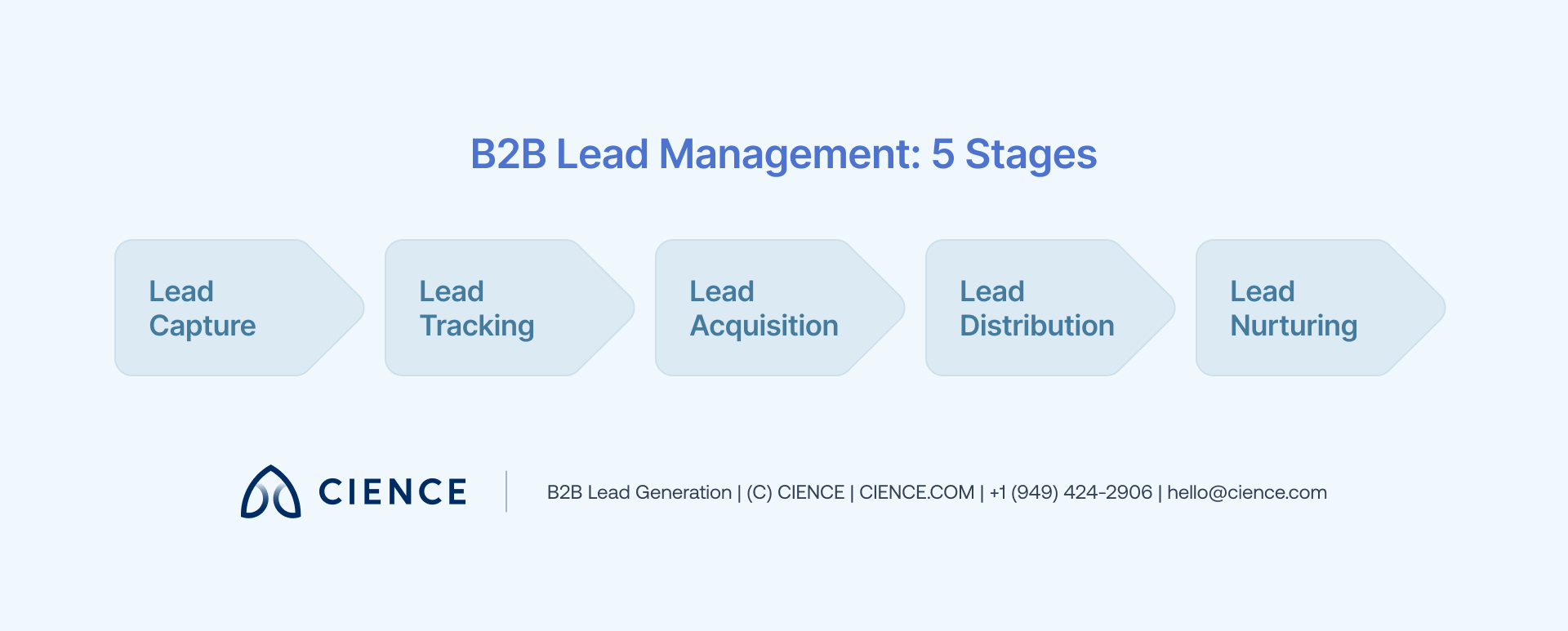 B2B Lead Management: 5 Stages

Lead Capture

Lead Tracking

Lead Acquisition

Lead Distribution

Lead Nurturing

CIENCE

B2B Lead Generation | (C) CIENCE | CIENCE.COM | +1 (949) 424-2906 | hello@cience.com